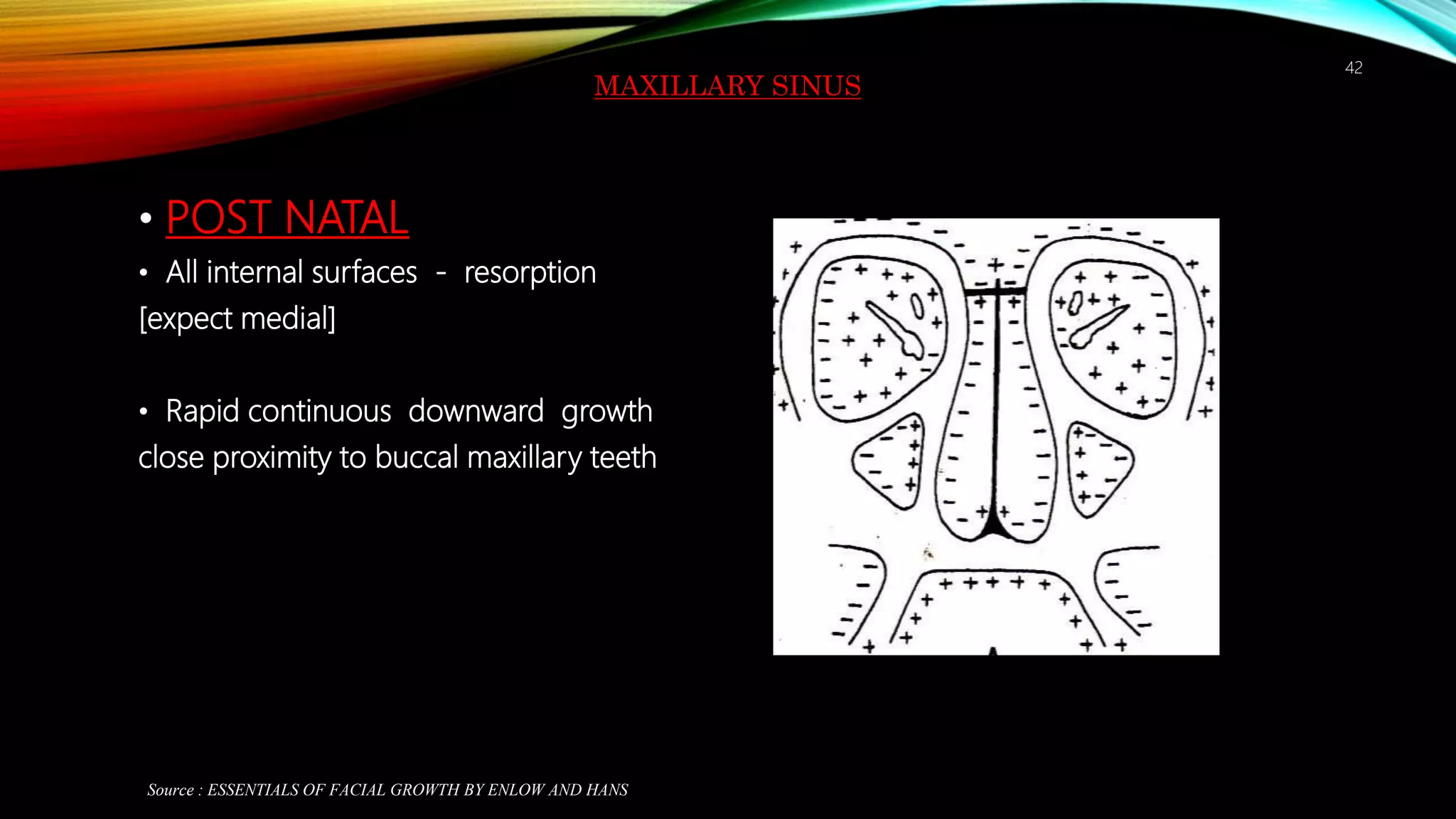 42

MAXILLARY SINUS

• POST NATAL

• All internal surfaces - resorption [expect medial]

• Rapid continuous downward growth close proximity to buccal maxillary teeth

Source : ESSENTIALS OF FACIAL GROWTH BY ENLOW AND HANS